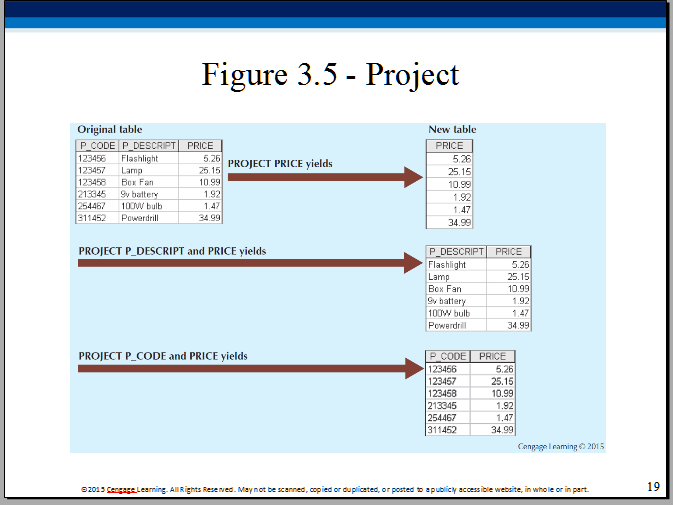 Figure 3.5 - Project

Original table

| P_CODE | P_DESCRIPT | PRICE |
|---|---|---|
| 123456 | Flashlight | 5.26 |
| 123457 | Lamp | 25.15 |
| 123458 | Box Fan | 10.99 |
| 213345 | 9v battery | 1.92 |
| 254467 | 100W bulb | 1.47 |
| 311452 | Powerdrill | 34.99 |

PROJECT PRICE yields

New table

| PRICE |
|---|
| 5.26 |
| 25.15 |
| 10.99 |
| 1.92 |
| 1.47 |
| 34.99 |

PROJECT P_DESCRIPT and PRICE yields

| P_DESCRIPT | PRICE |
|---|---|
| Flashlight | 5.26 |
| Lamp | 25.15 |
| Box Fan | 10.99 |
| 9v battery | 1.92 |
| 100W bulb | 1.47 |
| Powerdrill | 34.99 |

PROJECT P_CODE and PRICE yields

| P_CODE | PRICE |
|---|---|
| 123456 | 5.26 |
| 123457 | 25.15 |
| 123458 | 10.99 |
| 213345 | 1.92 |
| 254467 | 1.47 |
| 311452 | 34.99 |

Cengage Learning © 2015

©2015 Cengage Learning. All Rights Reserved. May not be scanned, copied or duplicated, or posted to a publicly accessible website, in whole or in part.

19